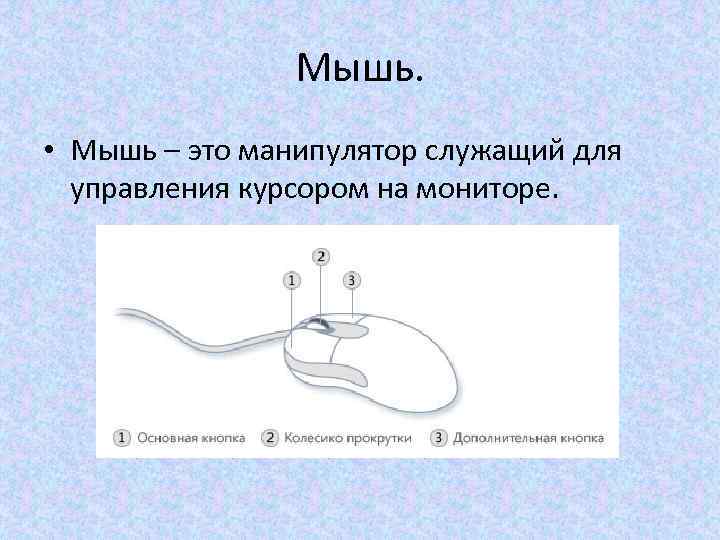 Мышь.

• Мышь – это манипулятор служащий для управления курсором на мониторе.

2
1
3

1 Основная кнопка 2 Колесико прокрутки 3 Дополнительная кнопка